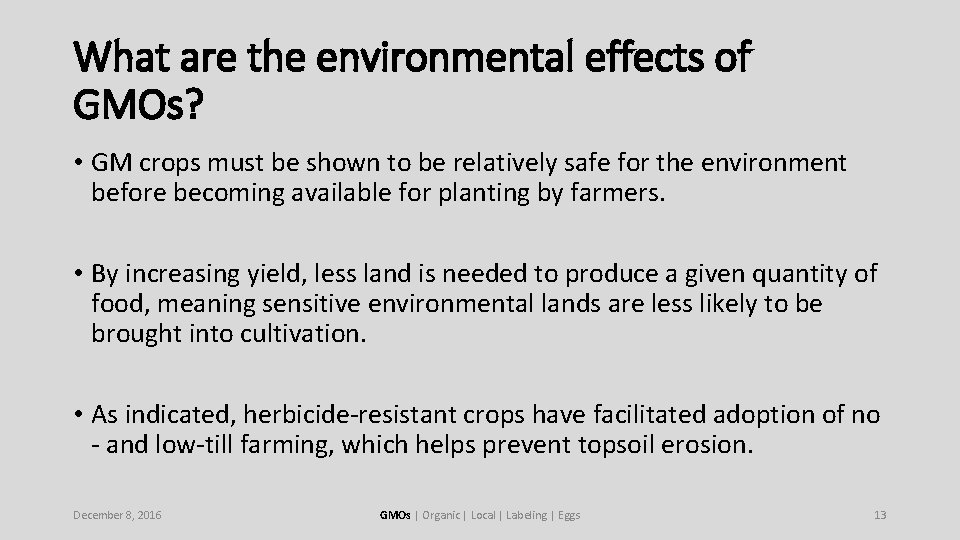 What are the environmental effects of GMOs?

• GM crops must be shown to be relatively safe for the environment before becoming available for planting by farmers.

• By increasing yield, less land is needed to produce a given quantity of food, meaning sensitive environmental lands are less likely to be brought into cultivation.

• As indicated, herbicide-resistant crops have facilitated adoption of no - and low-till farming, which helps prevent topsoil erosion.

December 8, 2016

GMOs | Organic | Local | Labeling | Eggs

13